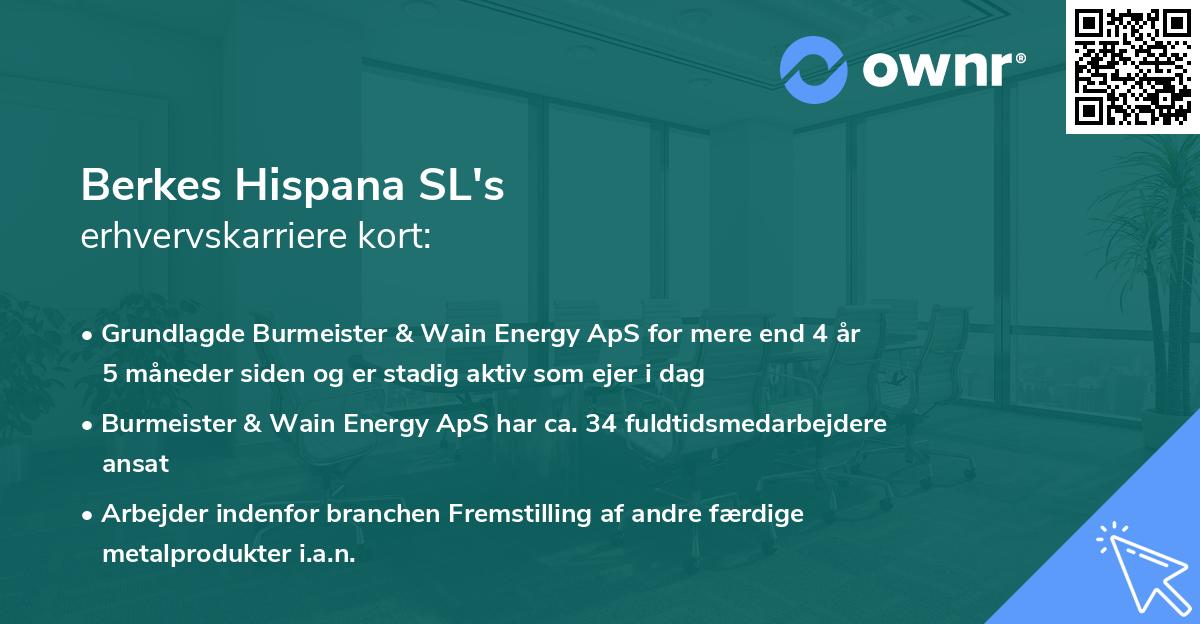 ownr®

Berkes Hispana SL's
erhvervskarriere kort:

• Grundlagde Burmeister & Wain Energy ApS for mere end 4 år 5 måneder siden og er stadig aktiv som ejer i dag

• Burmeister & Wain Energy ApS har ca. 34 fuldtidsmedarbejdere ansat

• Arbejder indenfor branchen Fremstilling af andre færdige metalprodukter i.a.n.